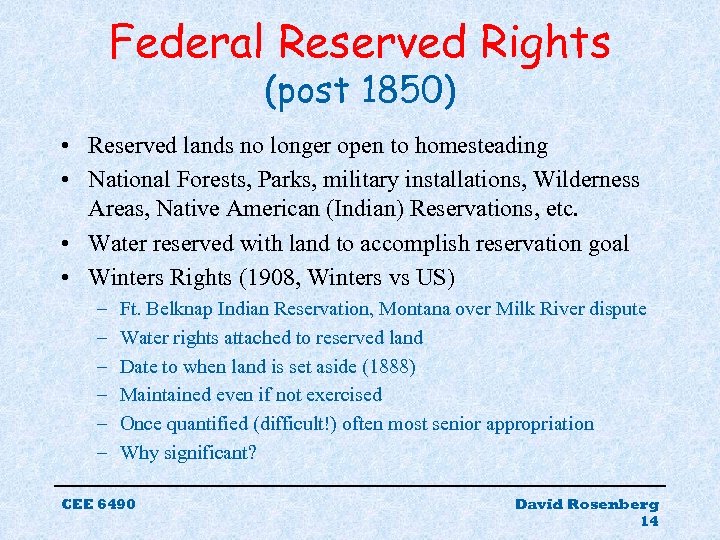 Federal Reserved Rights
(post 1850)

• Reserved lands no longer open to homesteading
• National Forests, Parks, military installations, Wilderness Areas, Native American (Indian) Reservations, etc.
• Water reserved with land to accomplish reservation goal
• Winters Rights (1908, Winters vs US)
  – Ft. Belknap Indian Reservation, Montana over Milk River dispute
  – Water rights attached to reserved land
  – Date to when land is set aside (1888)
  – Maintained even if not exercised
  – Once quantified (difficult!) often most senior appropriation
  – Why significant?

CEE 6490

David Rosenberg
14